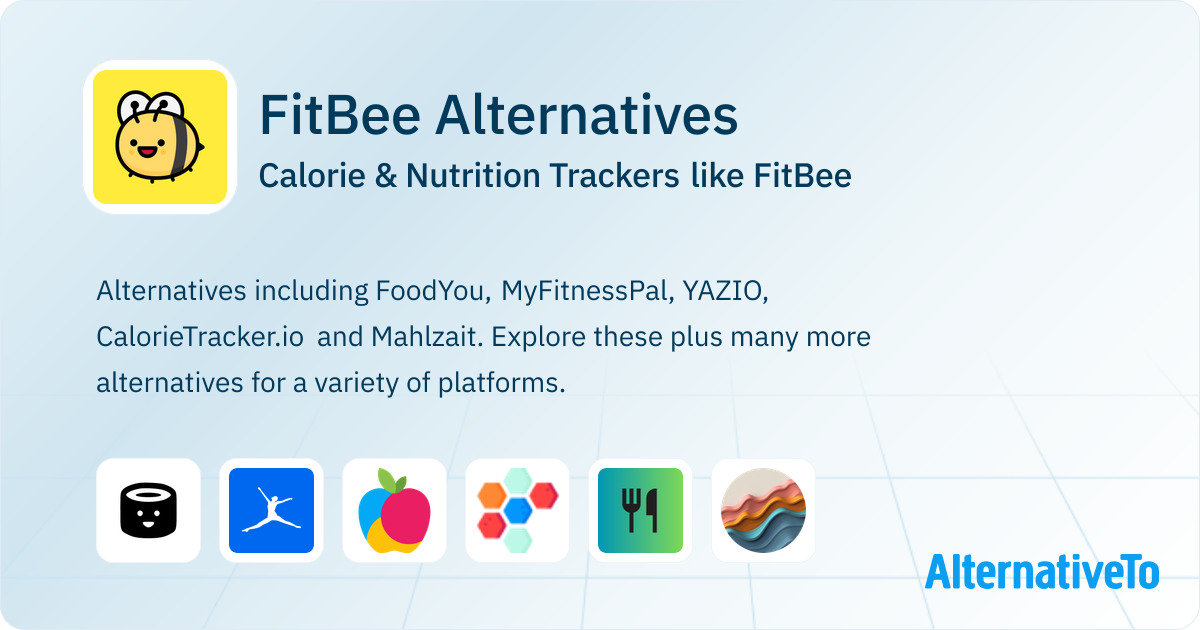 FitBee Alternatives

Calorie & Nutrition Trackers like FitBee

Alternatives including FoodYou, MyFitnessPal, YAZIO, CalorieTracker.io and Mahlzait. Explore these plus many more alternatives for a variety of platforms.

AlternativeTo